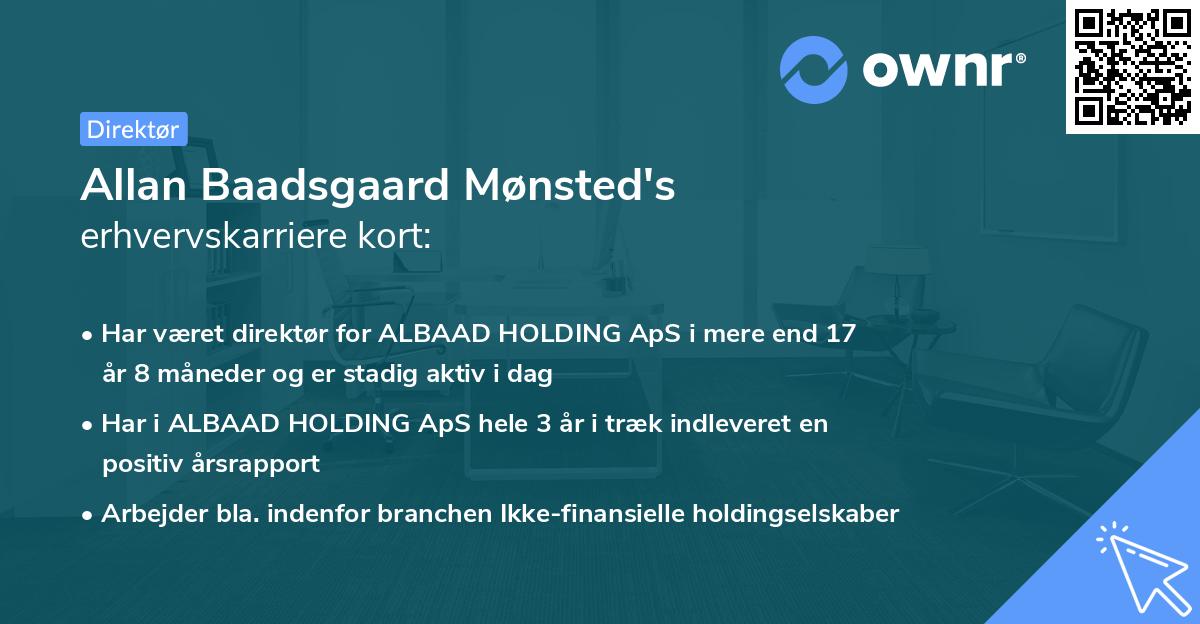 ownr®

Direktør

Allan Baadsgaard Mønsted's erhvervskarriere kort:

• Har været direktør for ALBAAD HOLDING ApS i mere end 17 år 8 måneder og er stadig aktiv i dag

• Har i ALBAAD HOLDING ApS hele 3 år i træk indleveret en positiv årsrapport

• Arbejder bla. indenfor branchen Ikke-finansielle holdingselskaber